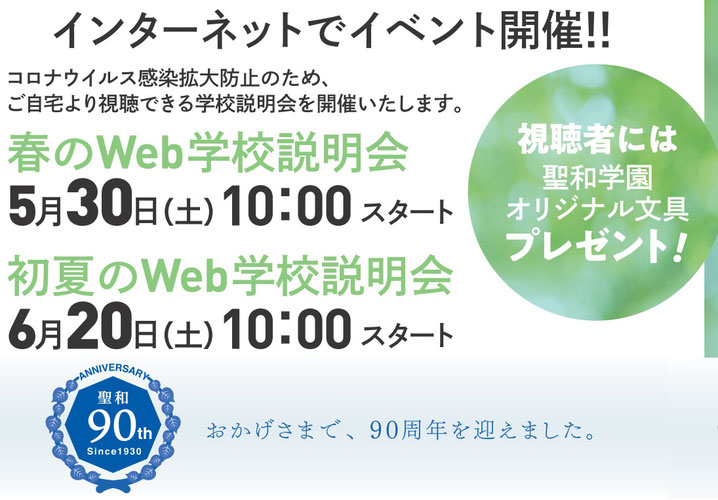 インターネットでイベント開催!!

コロナウイルス感染拡大防止のため、
ご自宅より視聴できる学校説明会を開催いたします。

春のWeb学校説明会
5月30日(土) 10:00 スタート

初夏のWeb学校説明会
6月20日(土) 10:00 スタート

視聴者には
聖和学園
オリジナル文具
プレゼント!

ANNIVERSARY
聖和
90th
Since1930

おかげさまで、90周年を迎えました。